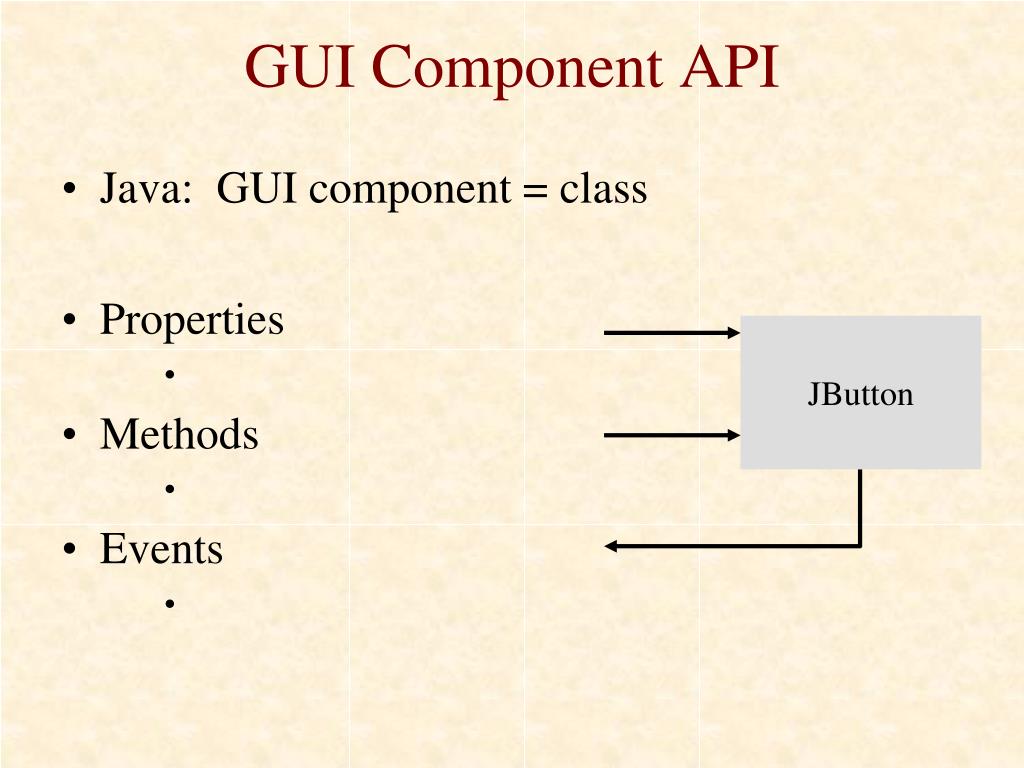 GUI Component API

• Java:  GUI component = class

• Properties
•
• Methods
•
• Events
•

JButton